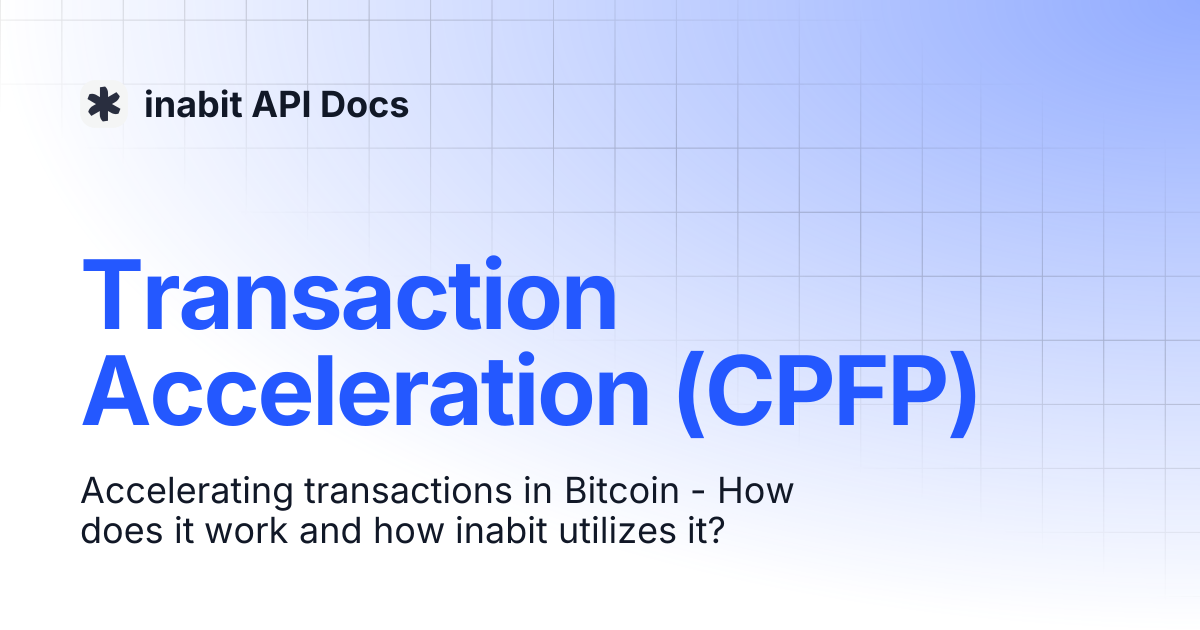 inabit API Docs

Transaction Acceleration (CPFP)

Accelerating transactions in Bitcoin - How does it work and how inabit utilizes it?